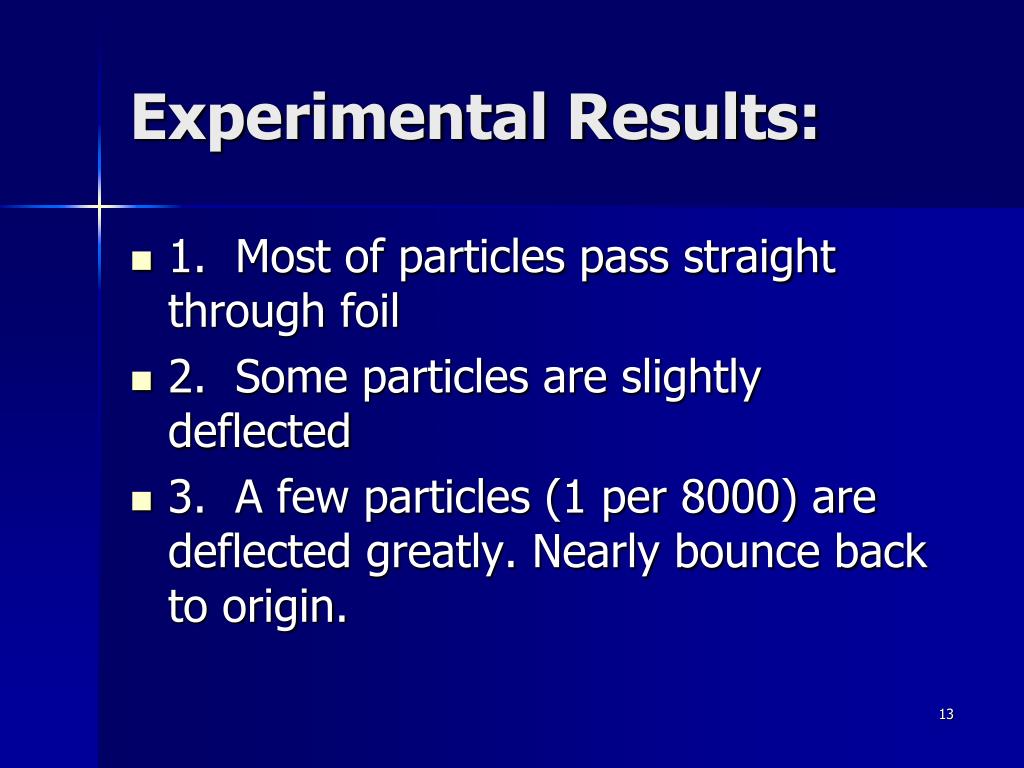 Experimental Results:

- 1. Most of particles pass straight through foil
- 2. Some particles are slightly deflected
- 3. A few particles (1 per 8000) are deflected greatly. Nearly bounce back to origin.

13